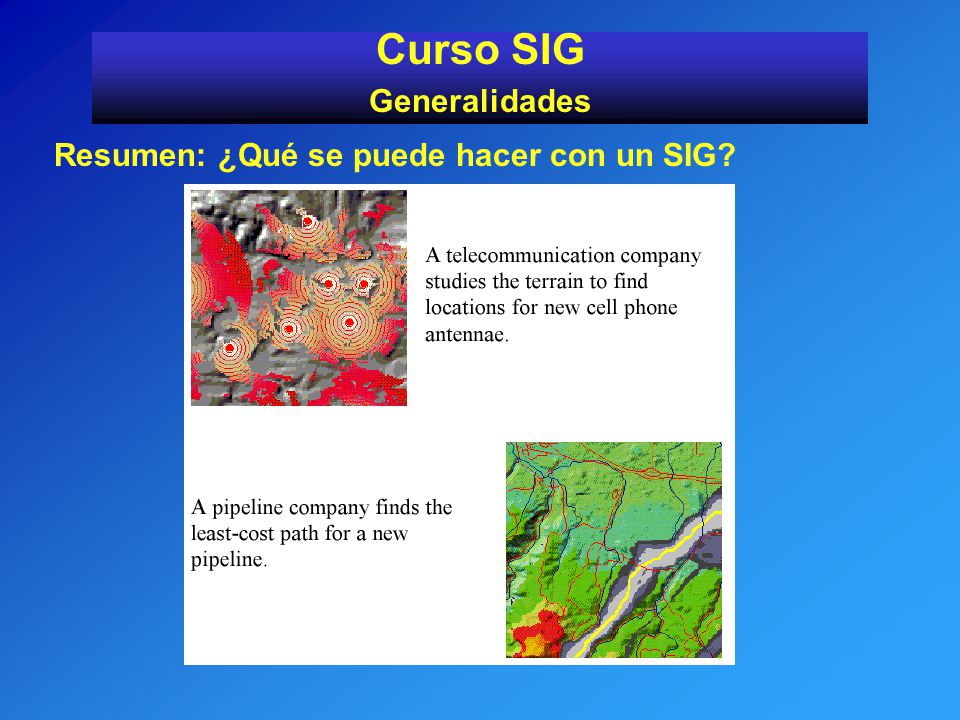 Curso SIG
Generalidades

Resumen: ¿Qué se puede hacer con un SIG?

A telecommunication company studies the terrain to find locations for new cell phone antennae.

A pipeline company finds the least-cost path for a new pipeline.